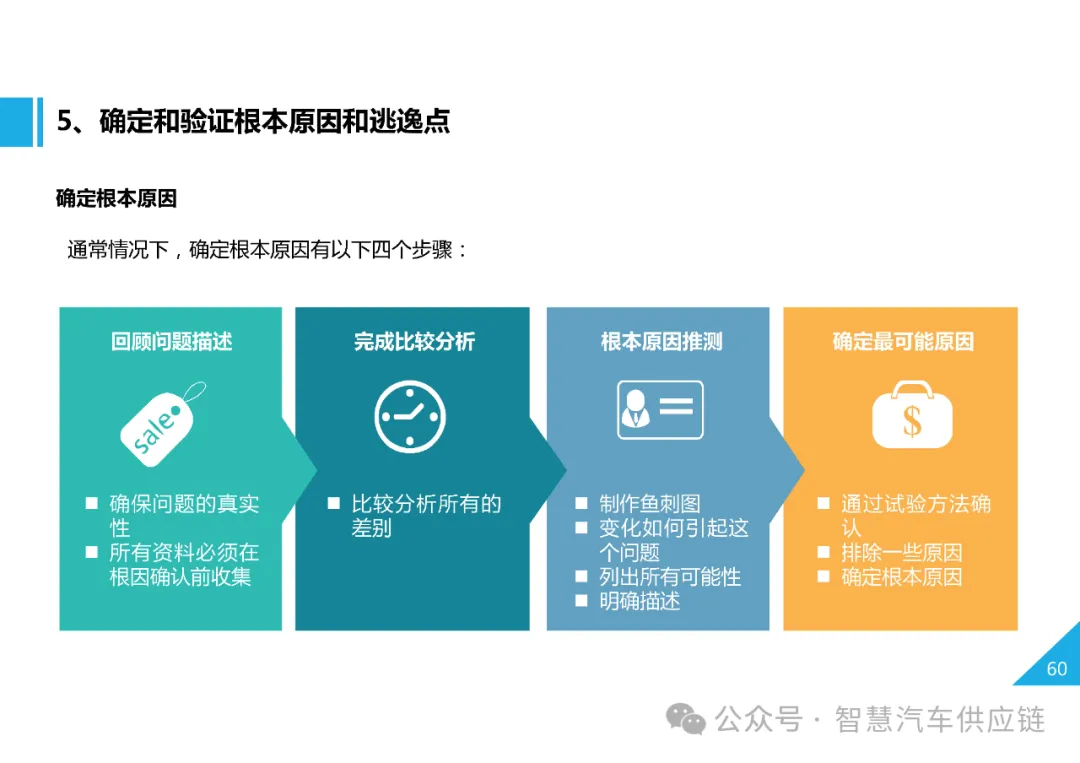 5、确定和验证根本原因和逃逸点

确定根本原因

通常情况下，确定根本原因有以下四个步骤：

回顾问题描述

sale

■ 确保问题的真实性
■ 所有资料必须在根因确认前收集

完成比较分析

■ 比较分析所有的差别

根本原因推测

■ 制作鱼刺图
■ 变化如何引起这个问题
■ 列出所有可能性
■ 明确描述

确定最可能原因

$

■ 通过试验方法确认
■ 排除一些原因
■ 确定根本原因

60

公众号 · 智慧汽车供应链